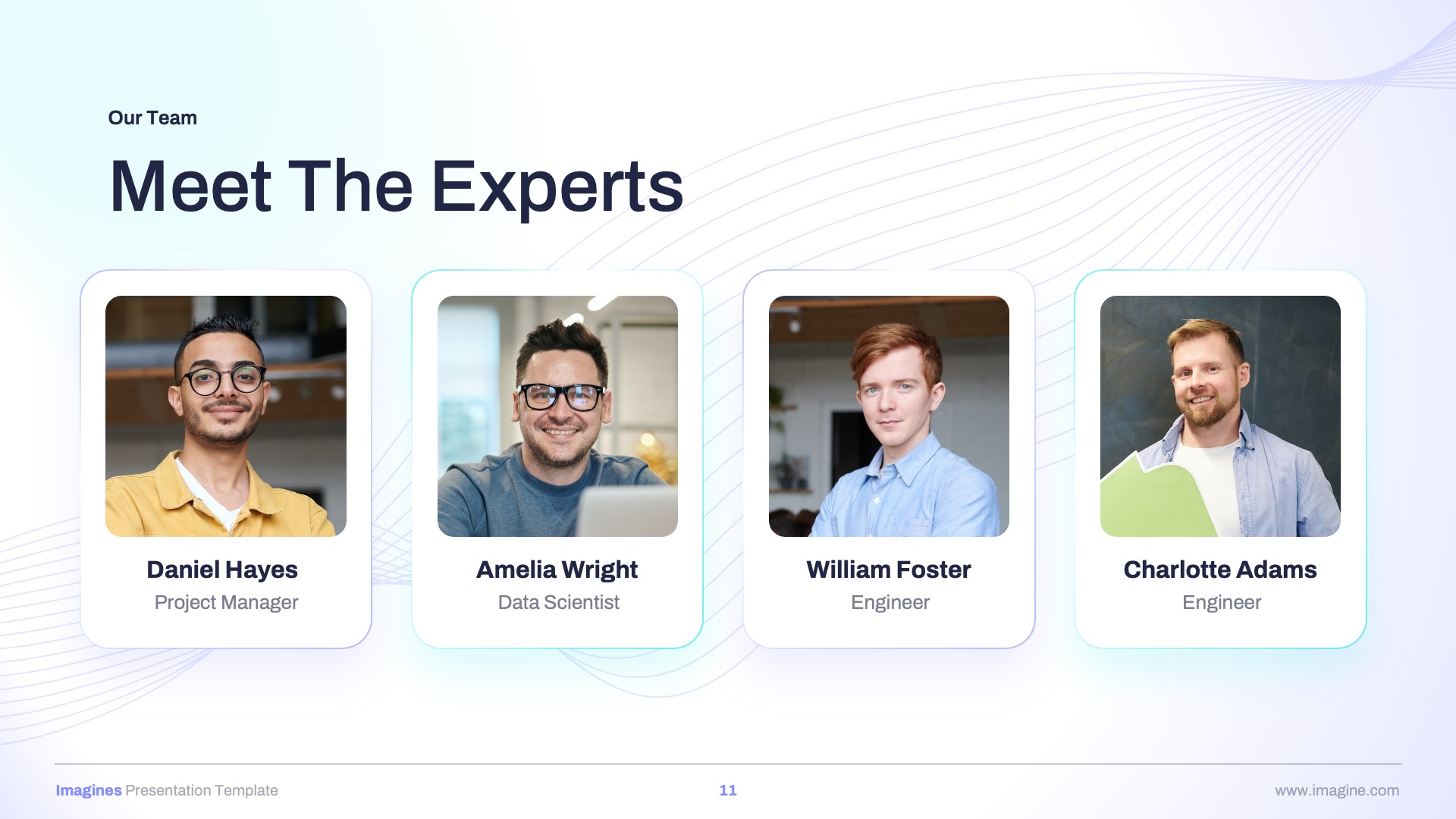 Our Team

Meet The Experts

Daniel Hayes
Project Manager

Amelia Wright
Data Scientist

William Foster
Engineer

Charlotte Adams
Engineer

Imagines Presentation Template

11

www.imagine.com